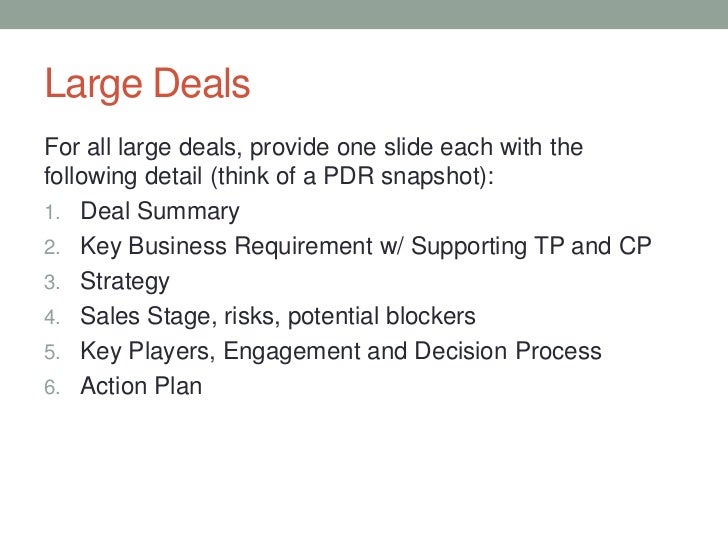 Large Deals

For all large deals, provide one slide each with the following detail (think of a PDR snapshot):

1. Deal Summary
2. Key Business Requirement w/ Supporting TP and CP
3. Strategy
4. Sales Stage, risks, potential blockers
5. Key Players, Engagement and Decision Process
6. Action Plan